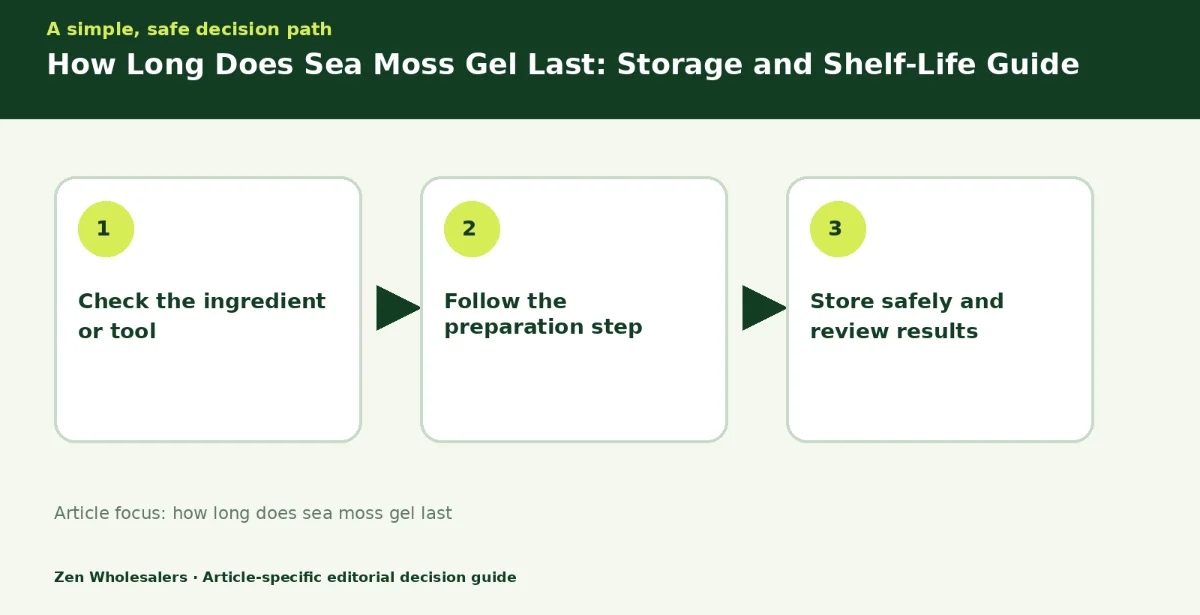 A simple, safe decision path

How Long Does Sea Moss Gel Last: Storage and Shelf-Life Guide

1

Check the ingredient or tool

2

Follow the preparation step

3

Store safely and review results

Article focus: how long does sea moss gel last

Zen Wholesalers · Article-specific editorial decision guide